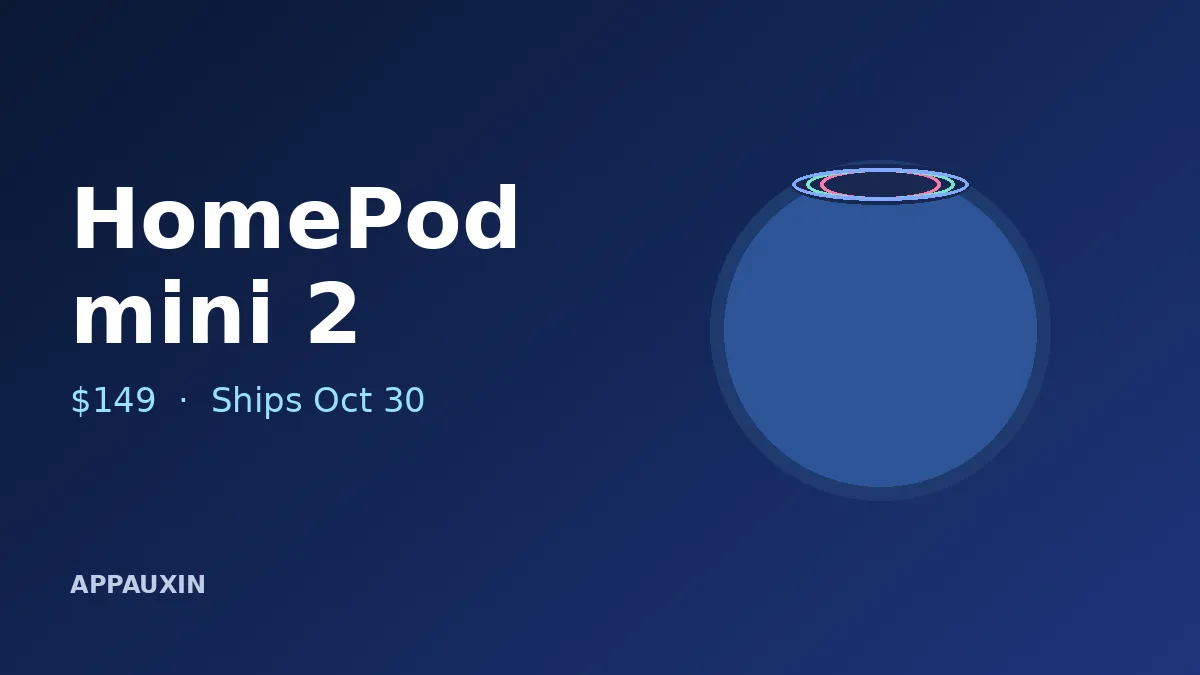 HomePod mini 2

$149 · Ships Oct 30

APPAUXIN